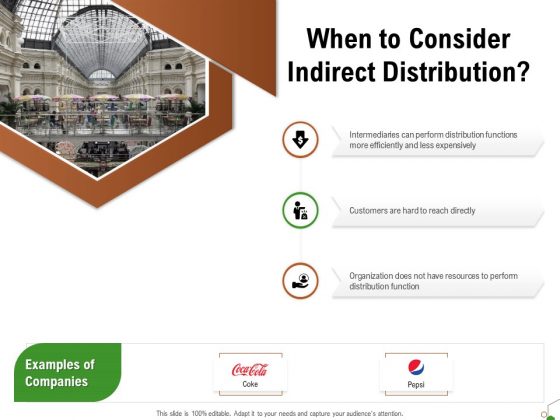 When to Consider Indirect Distribution?

Intermediaries can perform distribution functions more efficiently and less expensively

Customers are hard to reach directly

Organization does not have resources to perform distribution function

Examples of Companies

Coca-Cola

Coke

Pepsi

This slide is 100% editable. Adapt it to your needs and capture your audience's attention.